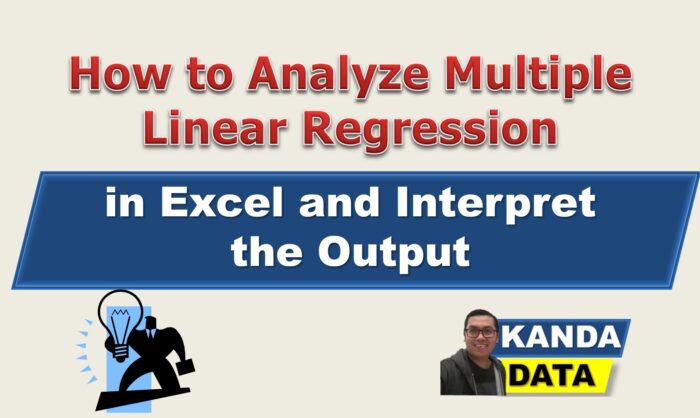 How to Analyze Multiple Linear Regression

in Excel and Interpret the Output

KANDA
DATA